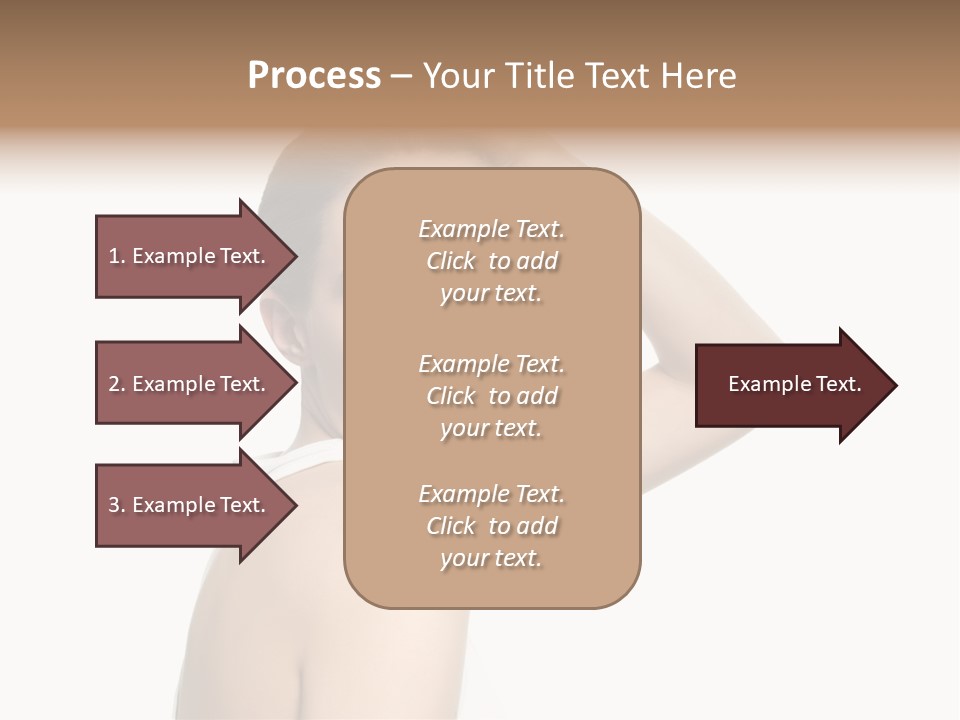 Process – Your Title Text Here

1. Example Text.

2. Example Text.

3. Example Text.

Example Text. Click to add your text.

Example Text. Click to add your text.

Example Text. Click to add your text.

Example Text.